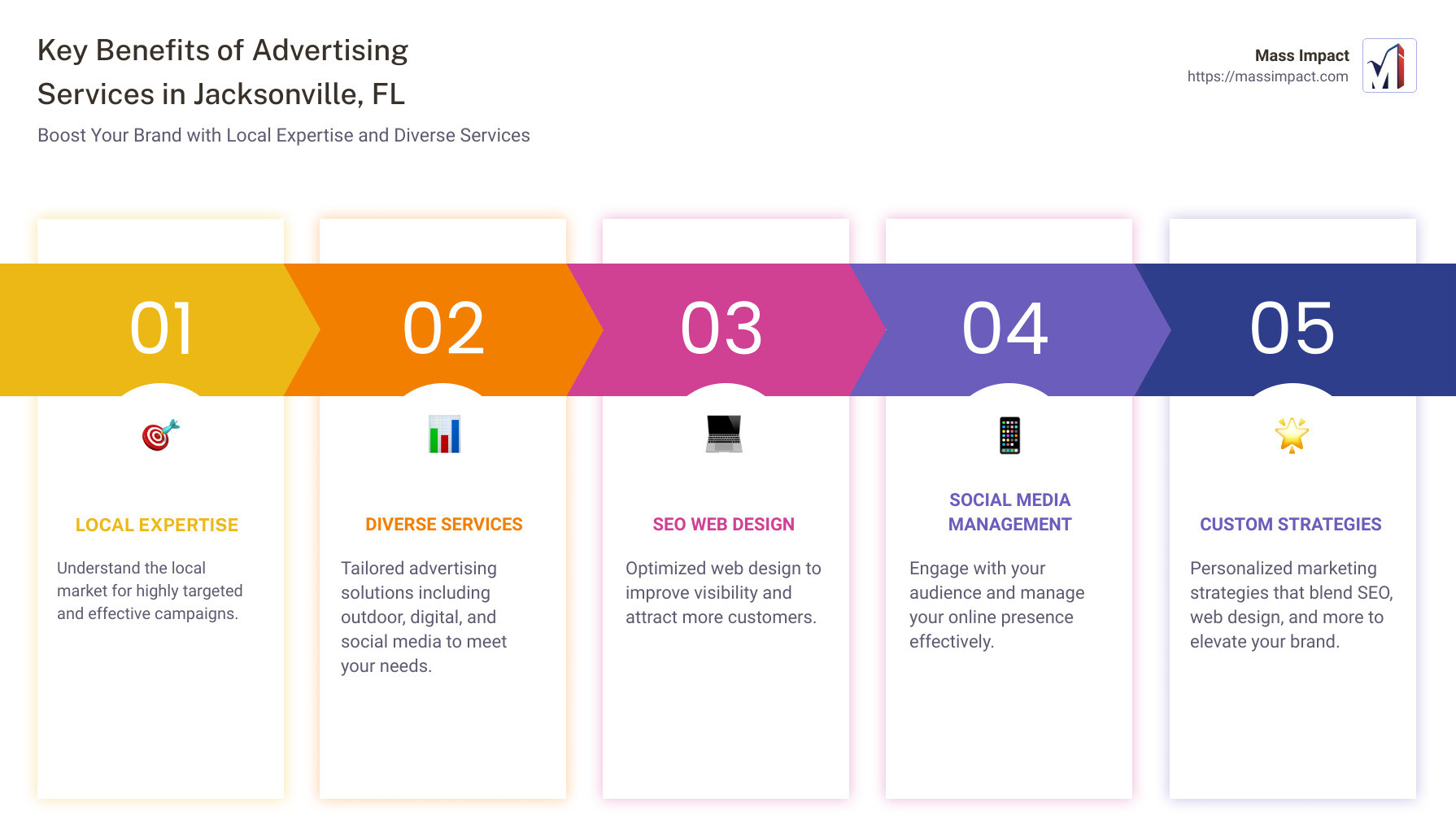 Key Benefits of Advertising Services in Jacksonville, FL

Boost Your Brand with Local Expertise and Diverse Services

Mass Impact
https://massimpact.com

01

LOCAL EXPERTISE

Understand the local market for highly targeted and effective campaigns.

02

DIVERSE SERVICES

Tailored advertising solutions including outdoor, digital, and social media to meet your needs.

03

SEO WEB DESIGN

Optimized web design to improve visibility and attract more customers.

04

SOCIAL MEDIA MANAGEMENT

Engage with your audience and manage your online presence effectively.

05

CUSTOM STRATEGIES

Personalized marketing strategies that blend SEO, web design, and more to elevate your brand.